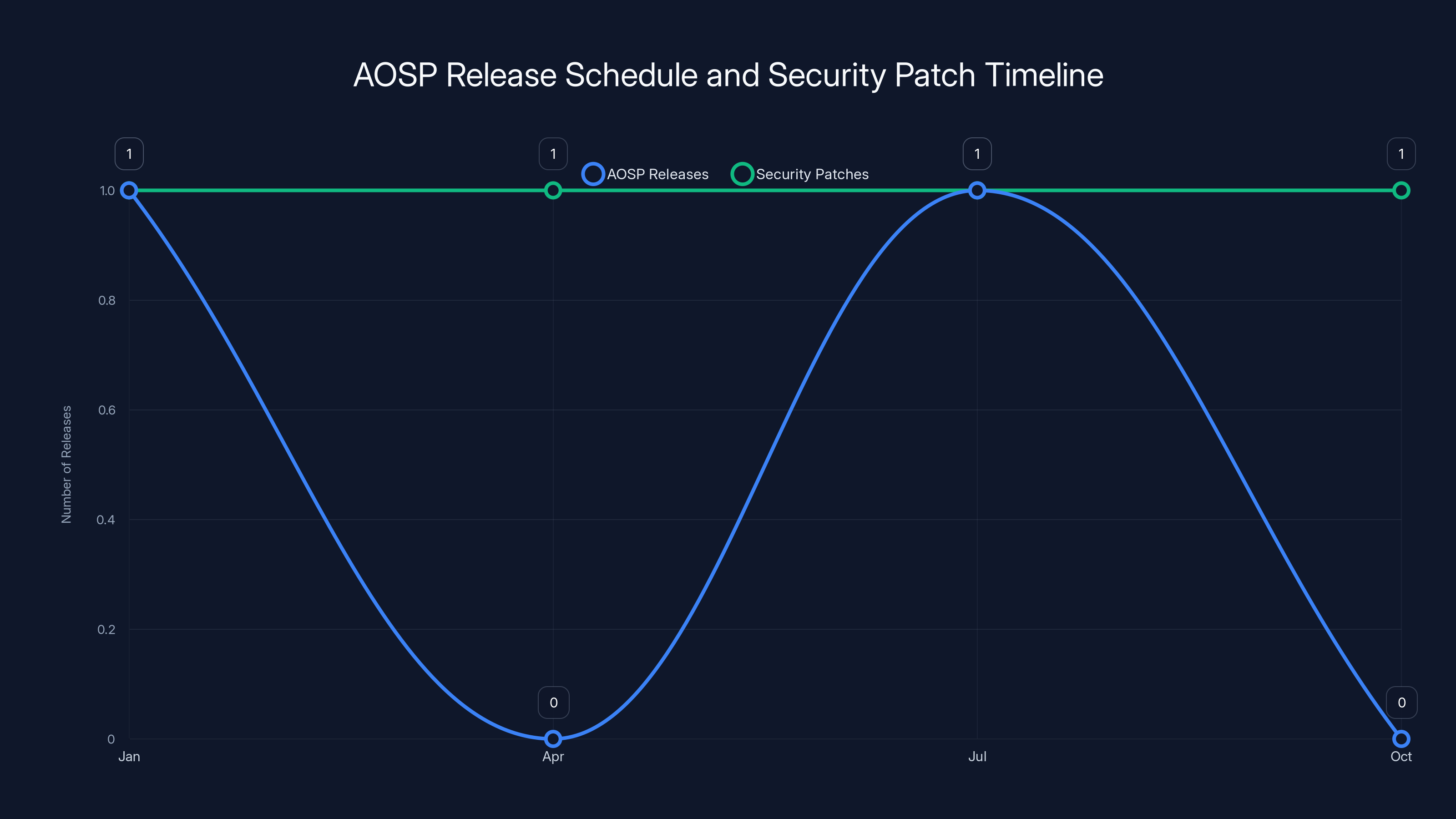 AOSP Release Schedule and Security Patch Timeline

AOSP Releases
Security Patches

1
1
1
1
0
0

Number of Releases

1.0
0.8
0.6
0.4
0.2
0

Jan
Apr
Jul
Oct